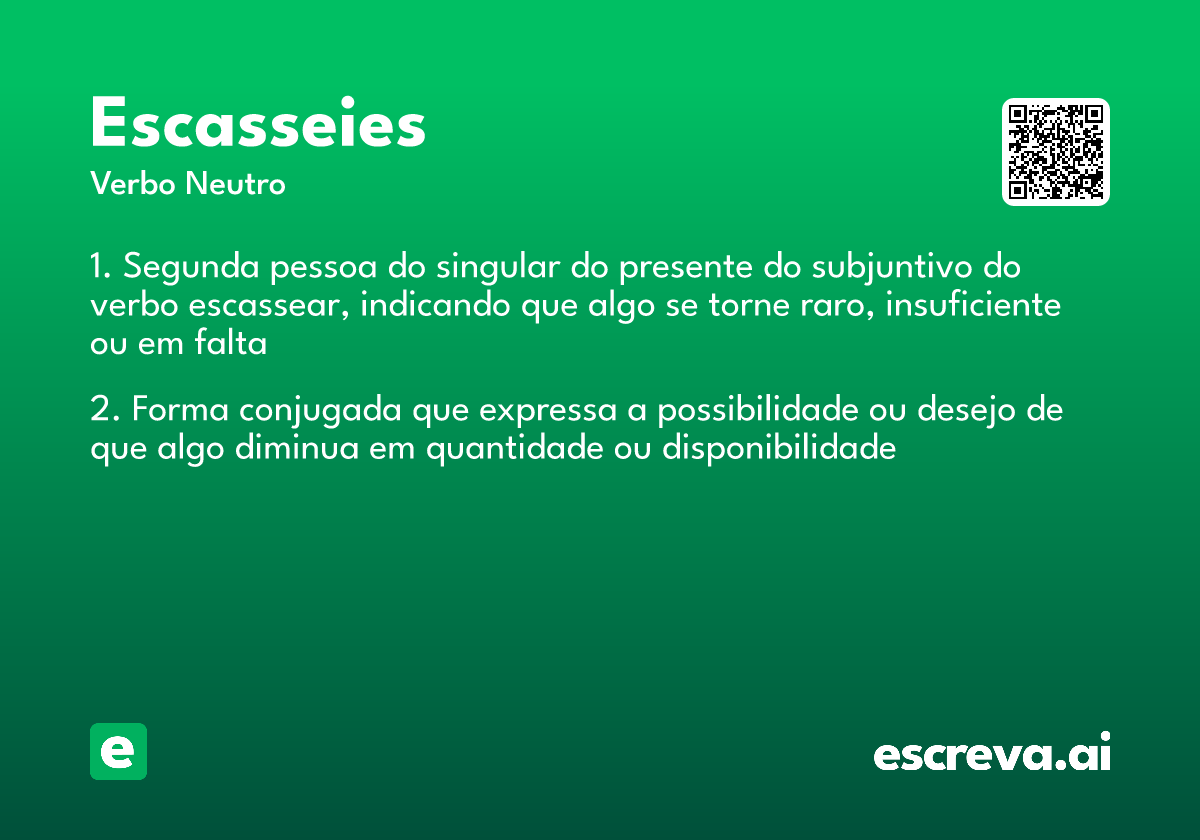 Escasseies

Verbo Neutro

1. Segunda pessoa do singular do presente do subjuntivo do verbo escassear, indicando que algo se torne raro, insuficiente ou em falta

2. Forma conjugada que expressa a possibilidade ou desejo de que algo diminua em quantidade ou disponibilidade

e

escreva.ai